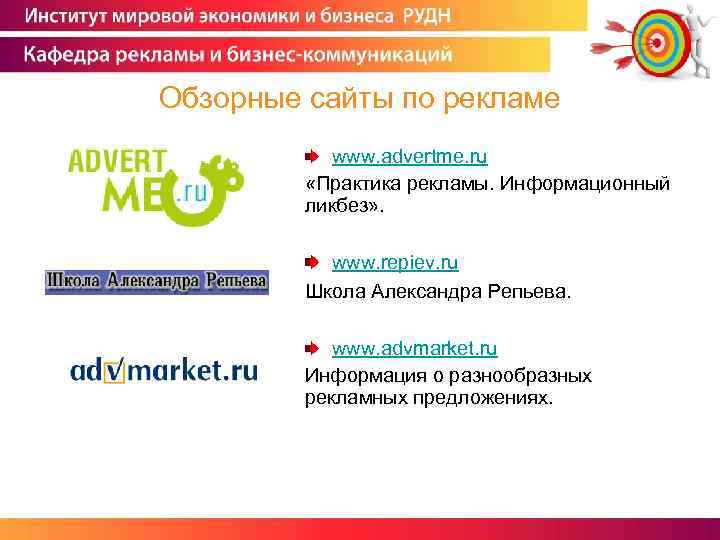 Институт мировой экономики и бизнеса РУДН

Кафедра рекламы и бизнес-коммуникаций

Обзорные сайты по рекламе

ADVERT ME .ru

www.advertme.ru

«Практика рекламы. Информационный ликбез».

Школа Александра Репьева

www.repiev.ru

Школа Александра Репьева.

advmarket.ru

www.advmarket.ru

Информация о разнообразных рекламных предложениях.